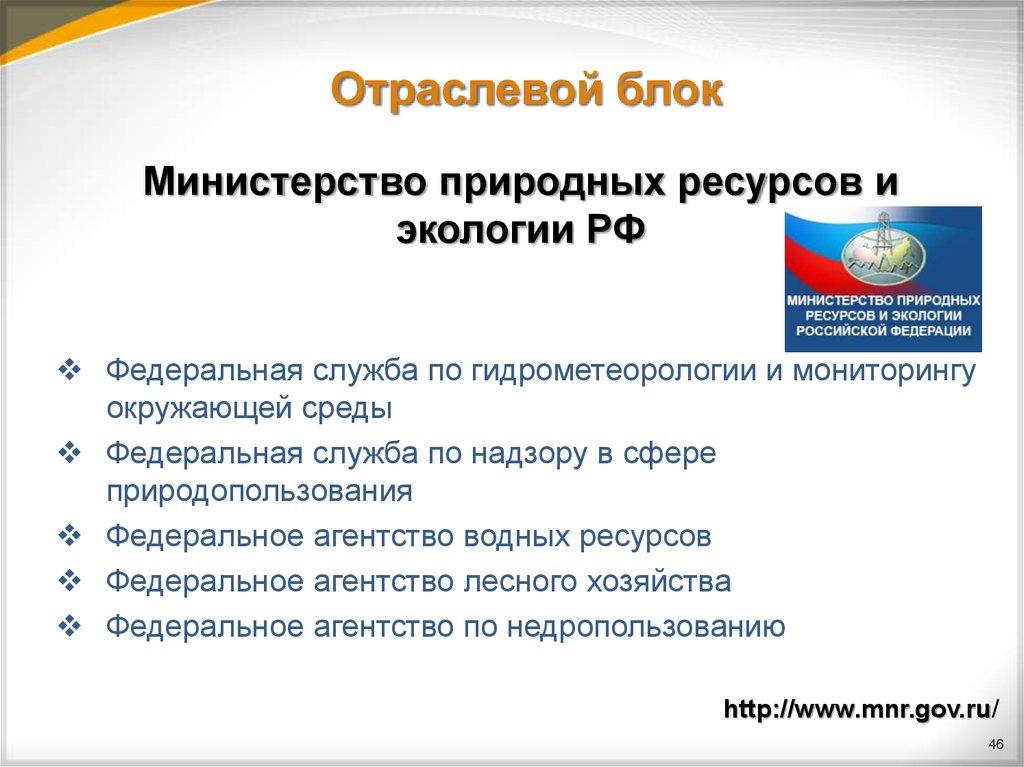 Отраслевой блок

Министерство природных ресурсов и экологии РФ

МИНИСТЕРСТВО ПРИРОДНЫХ РЕСУРСОВ И ЭКОЛОГИИ РОССИЙСКОЙ ФЕДЕРАЦИИ

❖ Федеральная служба по гидрометеорологии и мониторингу окружающей среды
❖ Федеральная служба по надзору в сфере природопользования
❖ Федеральное агентство водных ресурсов
❖ Федеральное агентство лесного хозяйства
❖ Федеральное агентство по недропользованию

http://www.mnr.gov.ru/

46